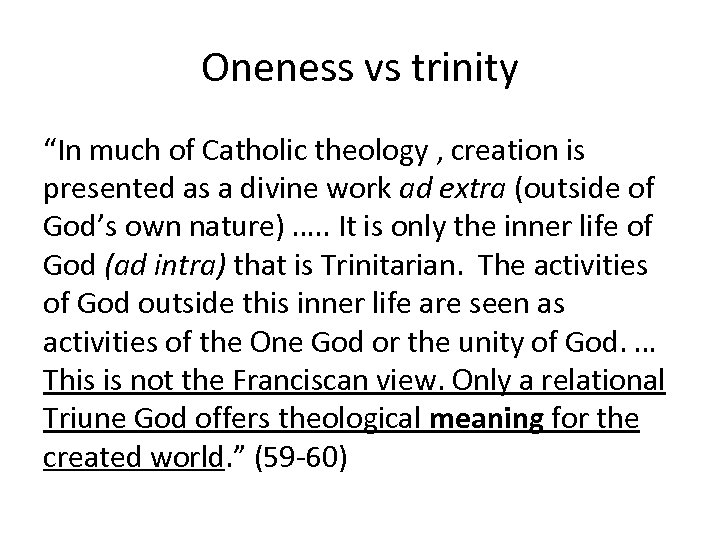 Oneness vs trinity

“In much of Catholic theology , creation is presented as a divine work ad extra (outside of God’s own nature) ….. It is only the inner life of God (ad intra) that is Trinitarian. The activities of God outside this inner life are seen as activities of the One God or the unity of God. … This is not the Franciscan view. Only a relational Triune God offers theological meaning for the created world.” (59-60)